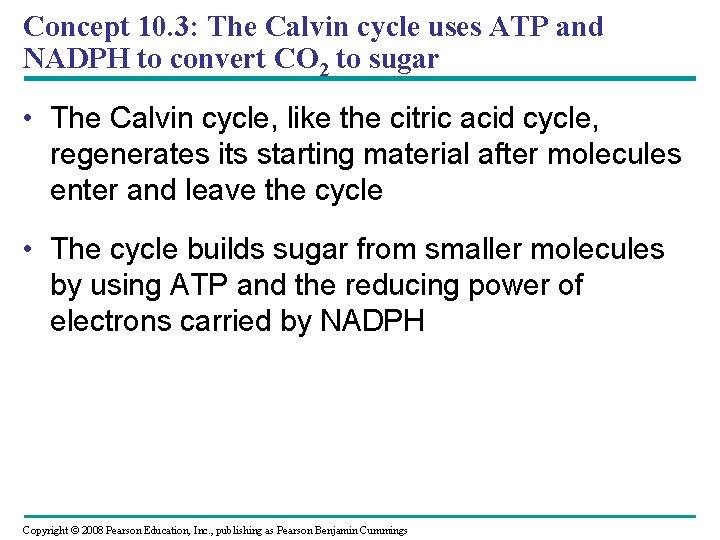 Concept 10.3: The Calvin cycle uses ATP and NADPH to convert $CO_2$ to sugar

• The Calvin cycle, like the citric acid cycle, regenerates its starting material after molecules enter and leave the cycle

• The cycle builds sugar from smaller molecules by using ATP and the reducing power of electrons carried by NADPH

Copyright © 2008 Pearson Education, Inc., publishing as Pearson Benjamin Cummings